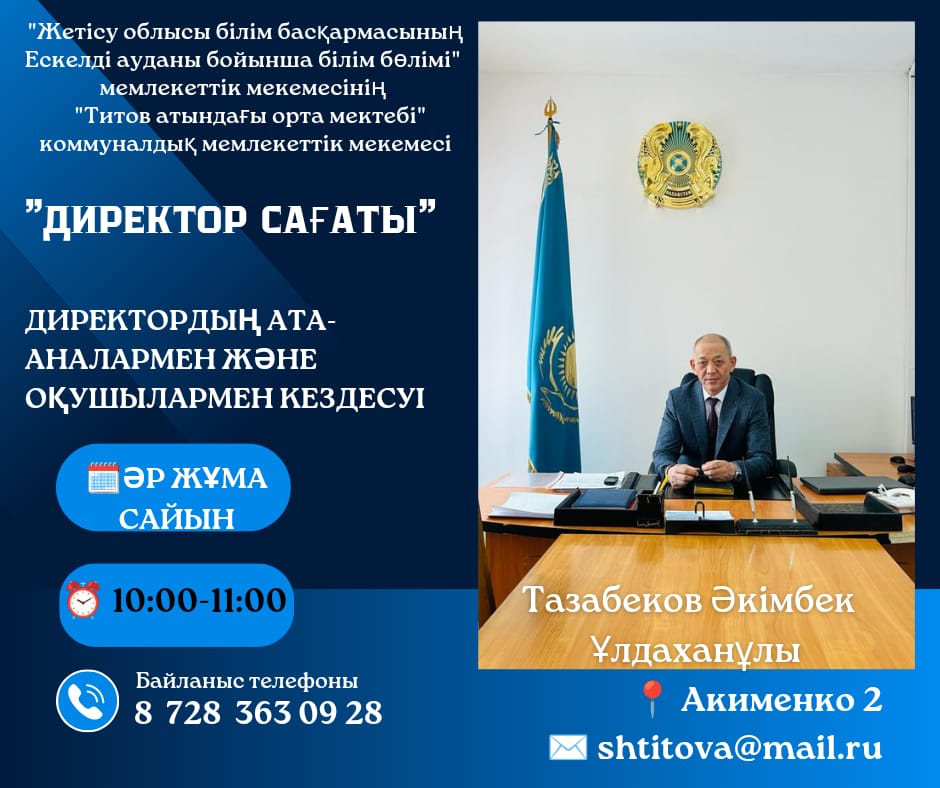 "Жетісу облысы білім басқармасының Ескелді ауданы бойынша білім бөлімі" мемлекеттік мекемесінің "Титов атындағы орта мектебі" коммуналдық мемлекеттік мекемесі

"ДИРЕКТОР САҒАТЫ"

ДИРЕКТОРДЫҢ АТА-АНАЛАРМЕН ЖӘНЕ ОҚУШЫЛАРМЕН КЕЗДЕСУІ

ӘР ЖҰМА САЙЫН

10:00-11:00

Байланыс телефоны
8 728 363 09 28

Тазабеков Әкімбек Ұлдаханұлы

Акименко 2

shtitova@mail.ru